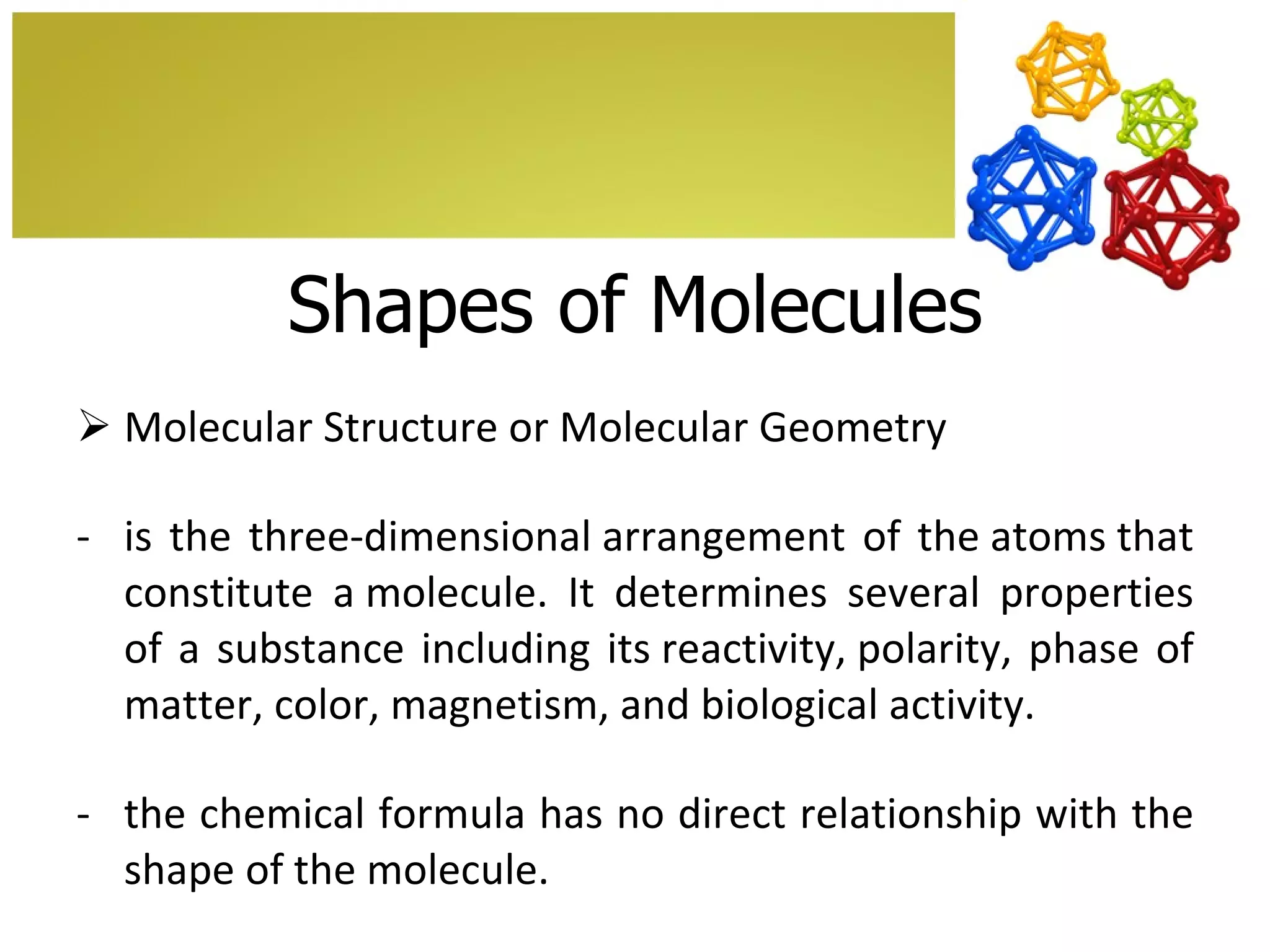 Shapes of Molecules

➢ Molecular Structure or Molecular Geometry

- is the three-dimensional arrangement of the atoms that constitute a molecule. It determines several properties of a substance including its reactivity, polarity, phase of matter, color, magnetism, and biological activity.

- the chemical formula has no direct relationship with the shape of the molecule.